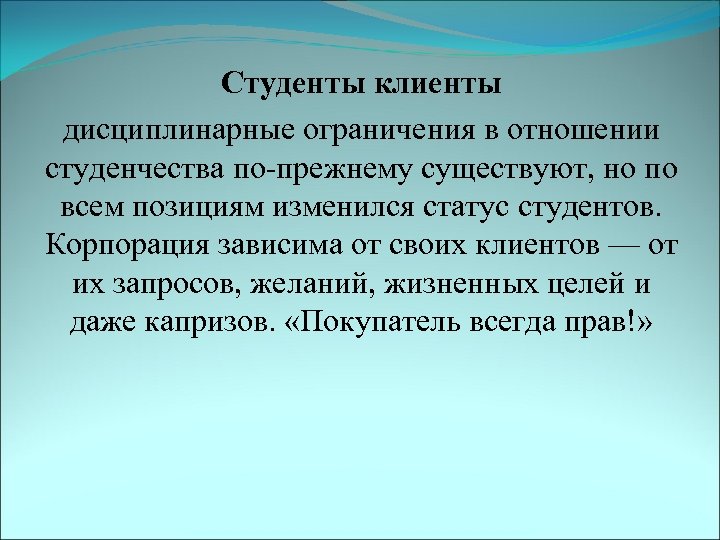 Студенты клиенты

дисциплинарные ограничения в отношении студенчества по-прежнему существуют, но по всем позициям изменился статус студентов. Корпорация зависима от своих клиентов — от их запросов, желаний, жизненных целей и даже капризов. «Покупатель всегда прав!»